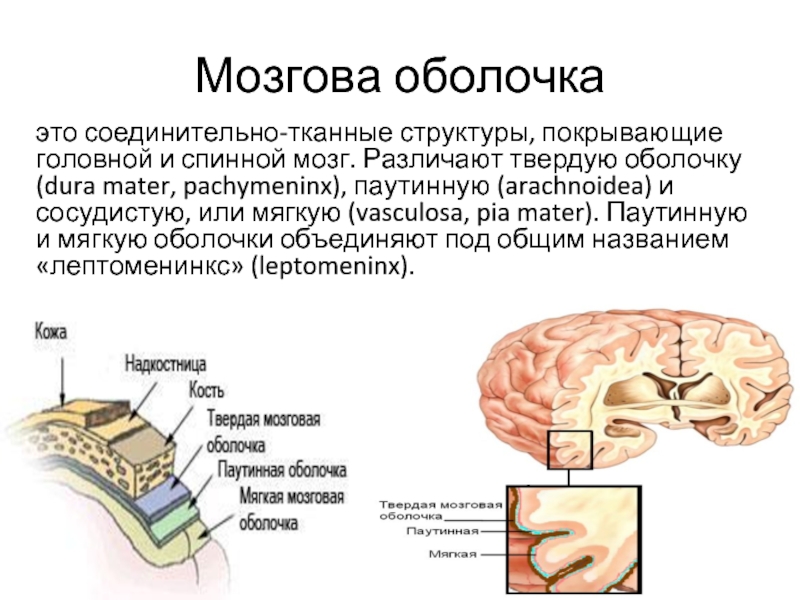 Мозгова оболочка

это соединительно-тканные структуры, покрывающие головной и спинной мозг. Различают твердую оболочку (dura mater, pachymeninx), паутинную (arachnoidea) и сосудистую, или мягкую (vasculosa, pia mater). Паутинную и мягкую оболочки объединяют под общим названием «лептоменинкс» (leptomeninx).

Кожа
Надкостница
Кость
Твердая мозговая оболочка
Паутинная оболочка
Мягкая мозговая оболочка

Твердая мозговая оболочка
Паутинная
Мягкая